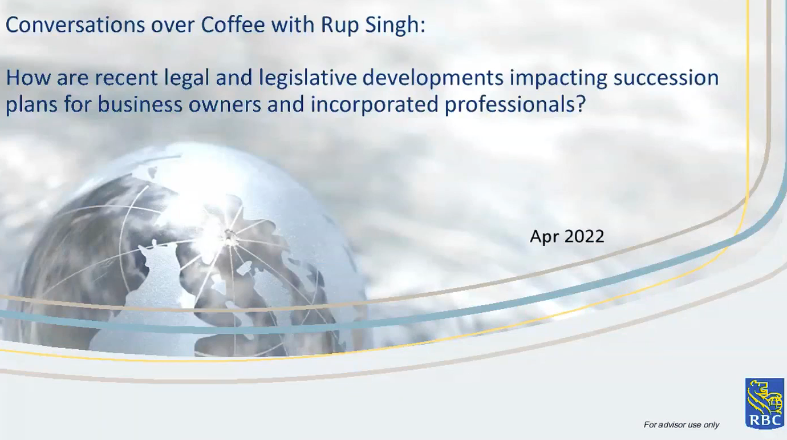 Conversations over Coffee with Rup Singh:

How are recent legal and legislative developments impacting succession plans for business owners and incorporated professionals?

Apr 2022

For advisor use only

RBC